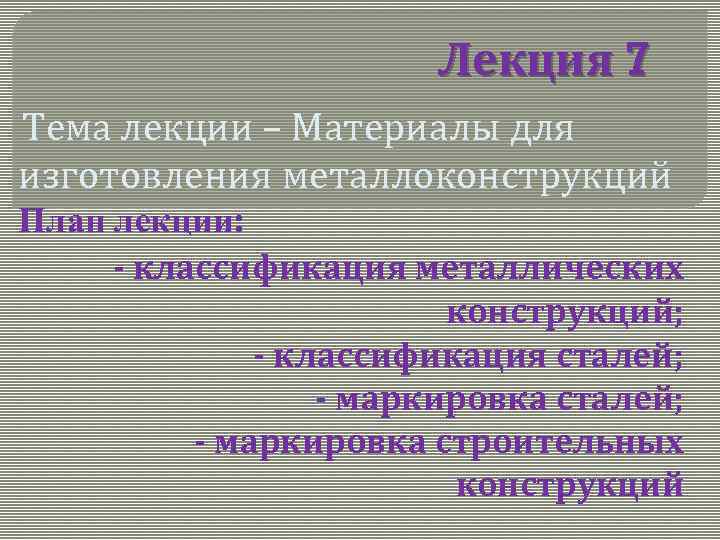 Лекция 7

Тема лекции – Материалы для изготовления металлоконструкций

План лекции:

- классификация металлических конструкций;
- классификация сталей;
- маркировка сталей;
- маркировка строительных конструкций